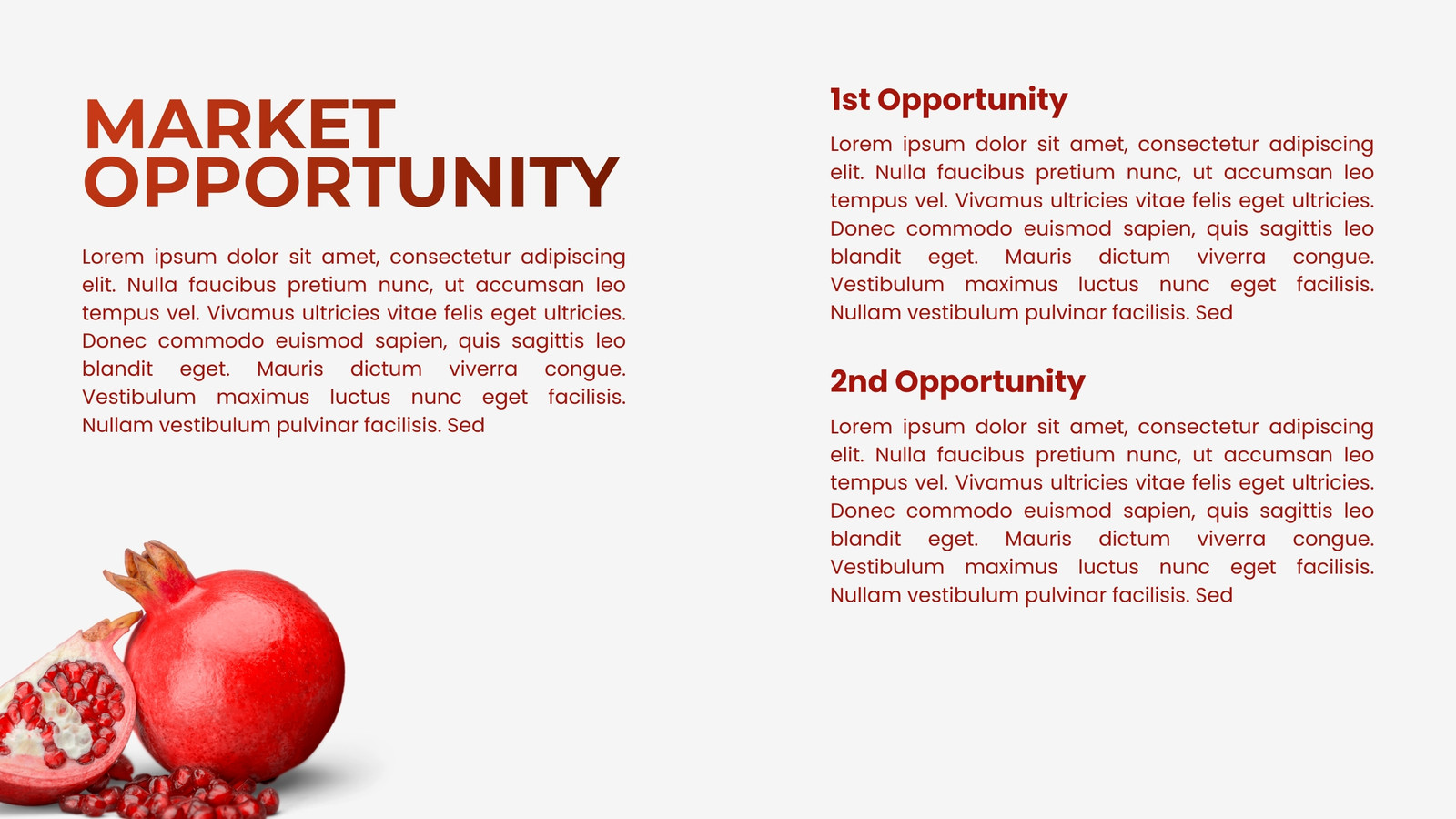 MARKET OPPORTUNITY

Lorem ipsum dolor sit amet, consectetur adipiscing elit. Nulla faucibus pretium nunc, ut accumsan leo tempus vel. Vivamus ultricies vitae felis eget ultricies. Donec commodo euismod sapien, quis sagittis leo blandit eget. Mauris dictum viverra congue. Vestibulum maximus luctus nunc eget facilisis. Nullam vestibulum pulvinar facilisis. Sed

1st Opportunity

Lorem ipsum dolor sit amet, consectetur adipiscing elit. Nulla faucibus pretium nunc, ut accumsan leo tempus vel. Vivamus ultricies vitae felis eget ultricies. Donec commodo euismod sapien, quis sagittis leo blandit eget. Mauris dictum viverra congue. Vestibulum maximus luctus nunc eget facilisis. Nullam vestibulum pulvinar facilisis. Sed

2nd Opportunity

Lorem ipsum dolor sit amet, consectetur adipiscing elit. Nulla faucibus pretium nunc, ut accumsan leo tempus vel. Vivamus ultricies vitae felis eget ultricies. Donec commodo euismod sapien, quis sagittis leo blandit eget. Mauris dictum viverra congue. Vestibulum maximus luctus nunc eget facilisis. Nullam vestibulum pulvinar facilisis. Sed